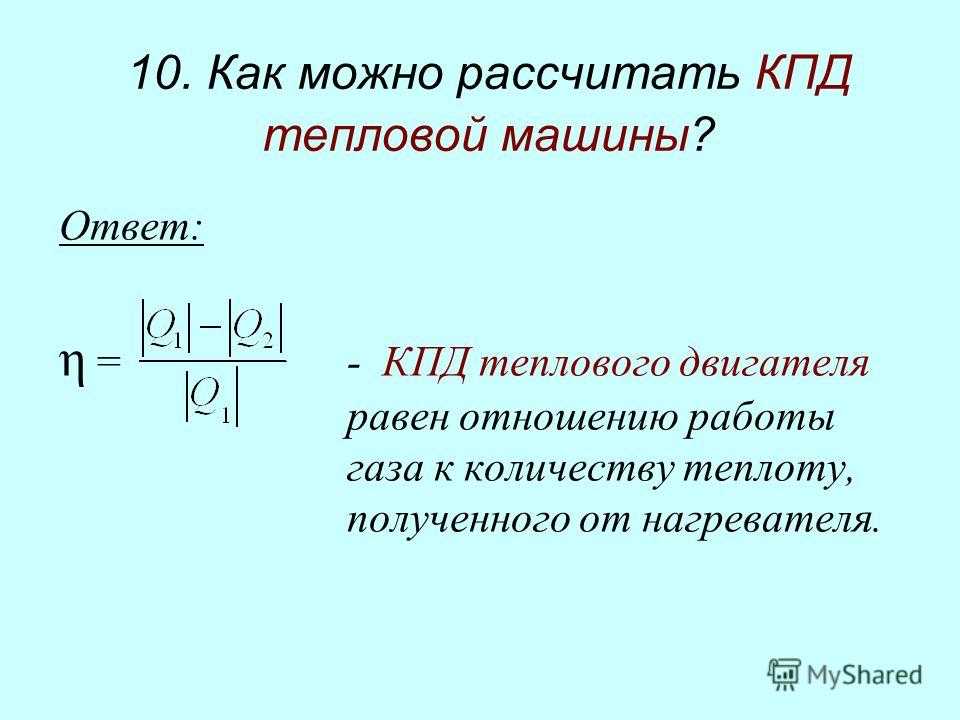 10. Как можно рассчитать КПД тепловой машины?

Ответ:

$\eta = \frac{|Q_1| - |Q_2|}{|Q_1|}$ - КПД теплового двигателя равен отношению работы газа к количеству теплоту, полученного от нагревателя.

MyShared